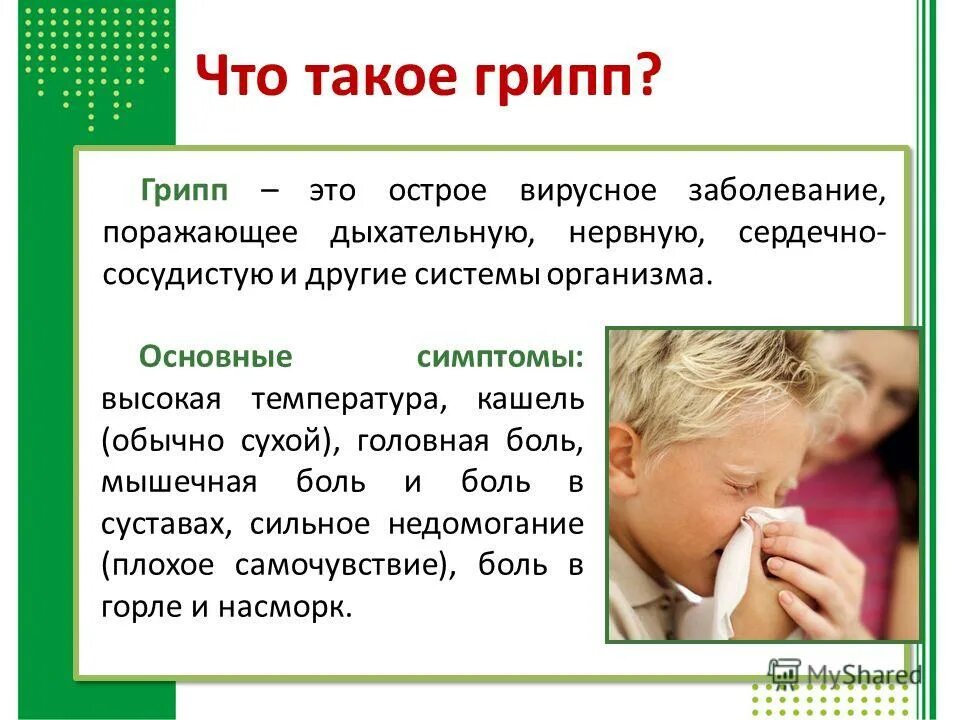 Что такое грипп?

Грипп – это острое вирусное заболевание, поражающее дыхательную, нервную, сердечно-сосудистую и другие системы организма.

Основные симптомы: высокая температура, кашель (обычно сухой), головная боль, мышечная боль и боль в суставах, сильное недомогание (плохое самочувствие), боль в горле и насморк.

MyShared